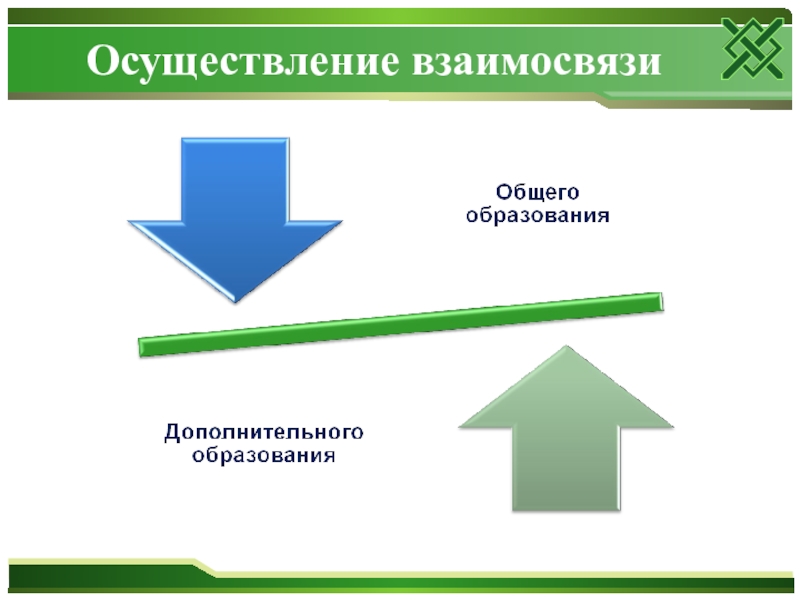 Осуществление взаимосвязи

Общего образования

Дополнительного образования